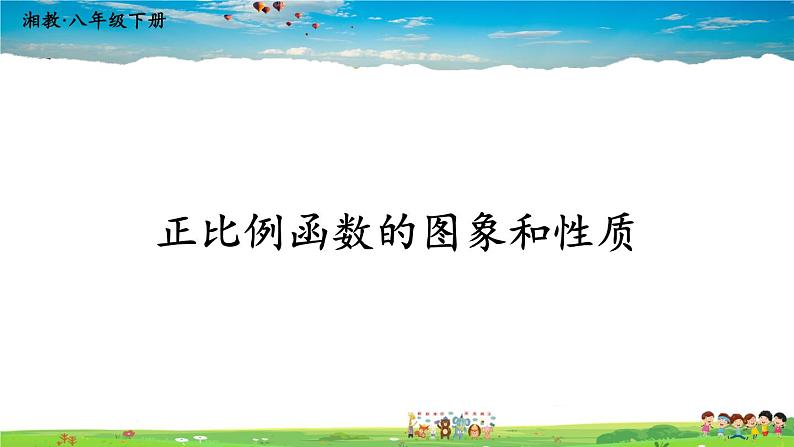 湘教·八年级下册

正比例函数的图象和性质